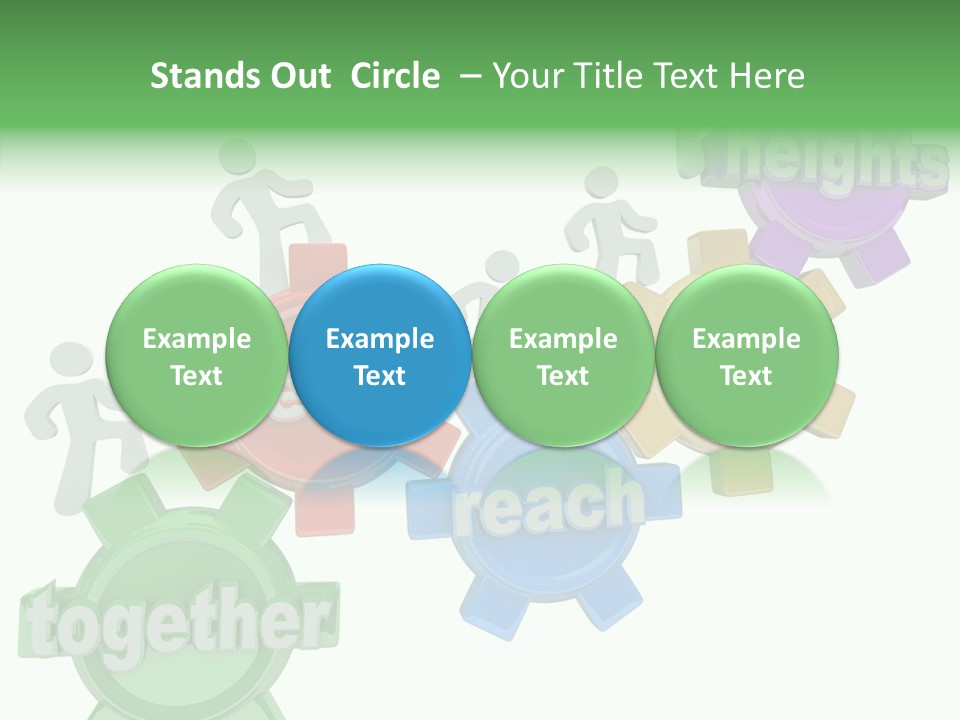 Stands Out Circle – Your Title Text Here

heights

Example Text

Example Text

Example Text

Example Text

reach

together